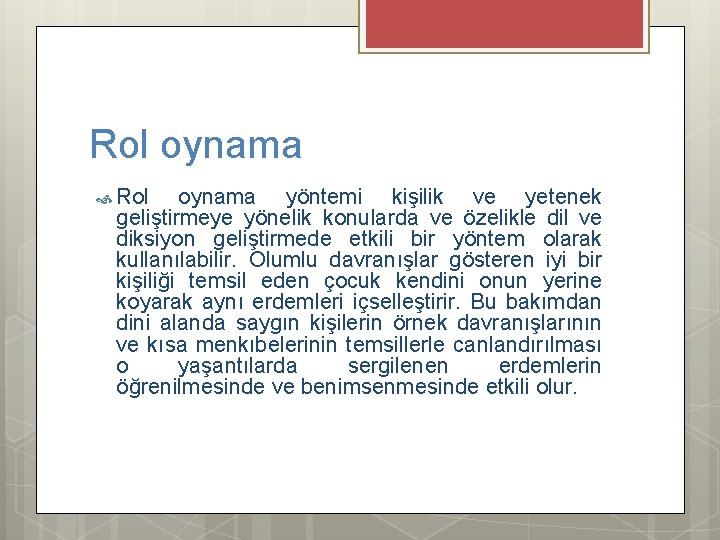 Rol oynama

Rol oynama yöntemi kişilik ve yetenek geliştirmeye yönelik konularda ve özelikle dil ve diksiyon geliştirmede etkili bir yöntem olarak kullanılabilir. Olumlu davranışlar gösteren iyi bir kişiliği temsil eden çocuk kendini onun yerine koyarak aynı erdemleri içselleştirir. Bu bakımdan dini alanda saygın kişilerin örnek davranışlarının ve kısa menkıbelerinin temsillerle canlandırılması o yaşantılarda sergilenen erdemlerin öğrenilmesinde ve benimsenmesinde etkili olur.